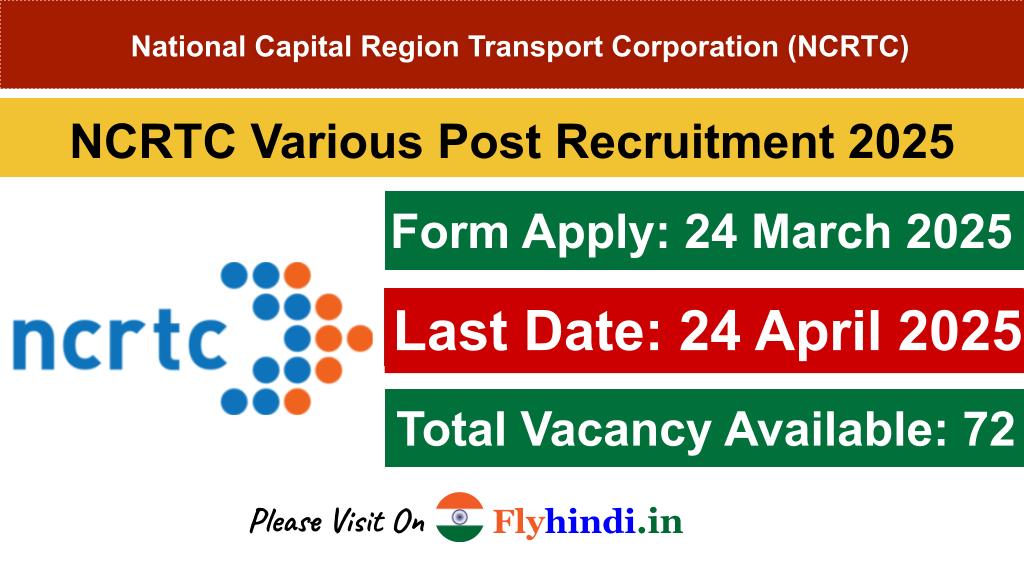 National Capital Region Transport Corporation (NCRTC)

NCRTC Various Post Recruitment 2025

ncrtc

Form Apply: 24 March 2025

Last Date: 24 April 2025

Total Vacancy Available: 72

Please Visit On Flyhindi.in